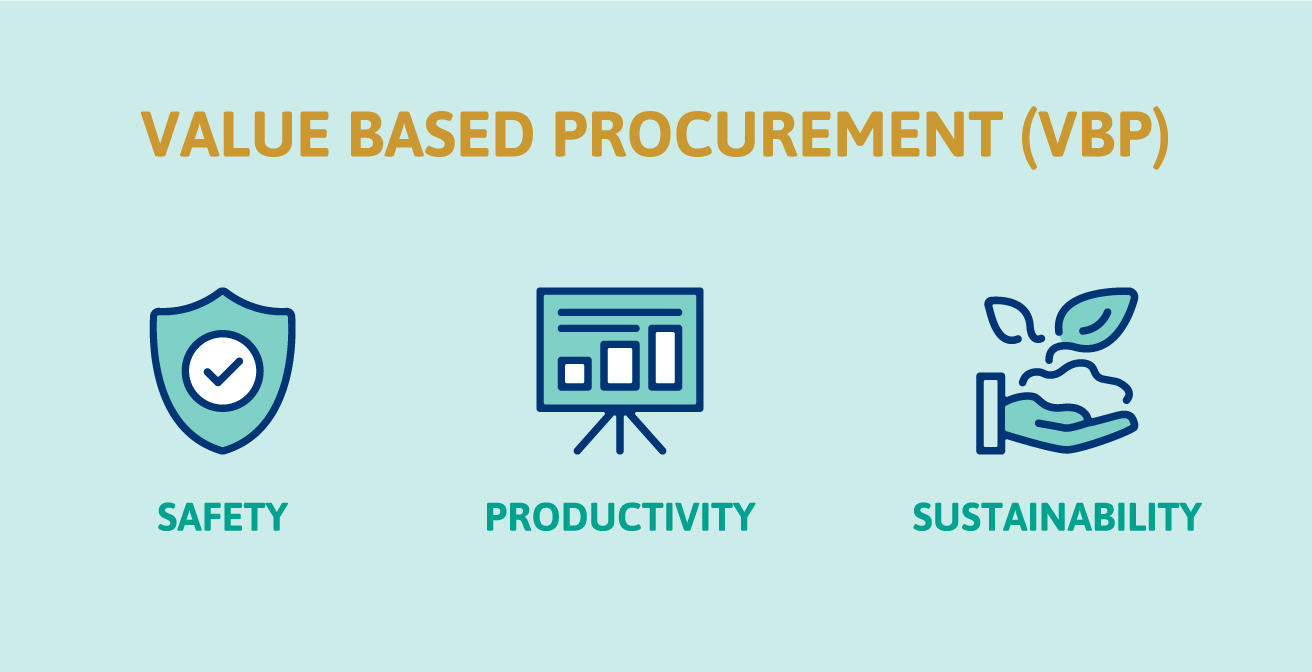 VALUE BASED PROCUREMENT (VBP)

SAFETY

PRODUCTIVITY

SUSTAINABILITY